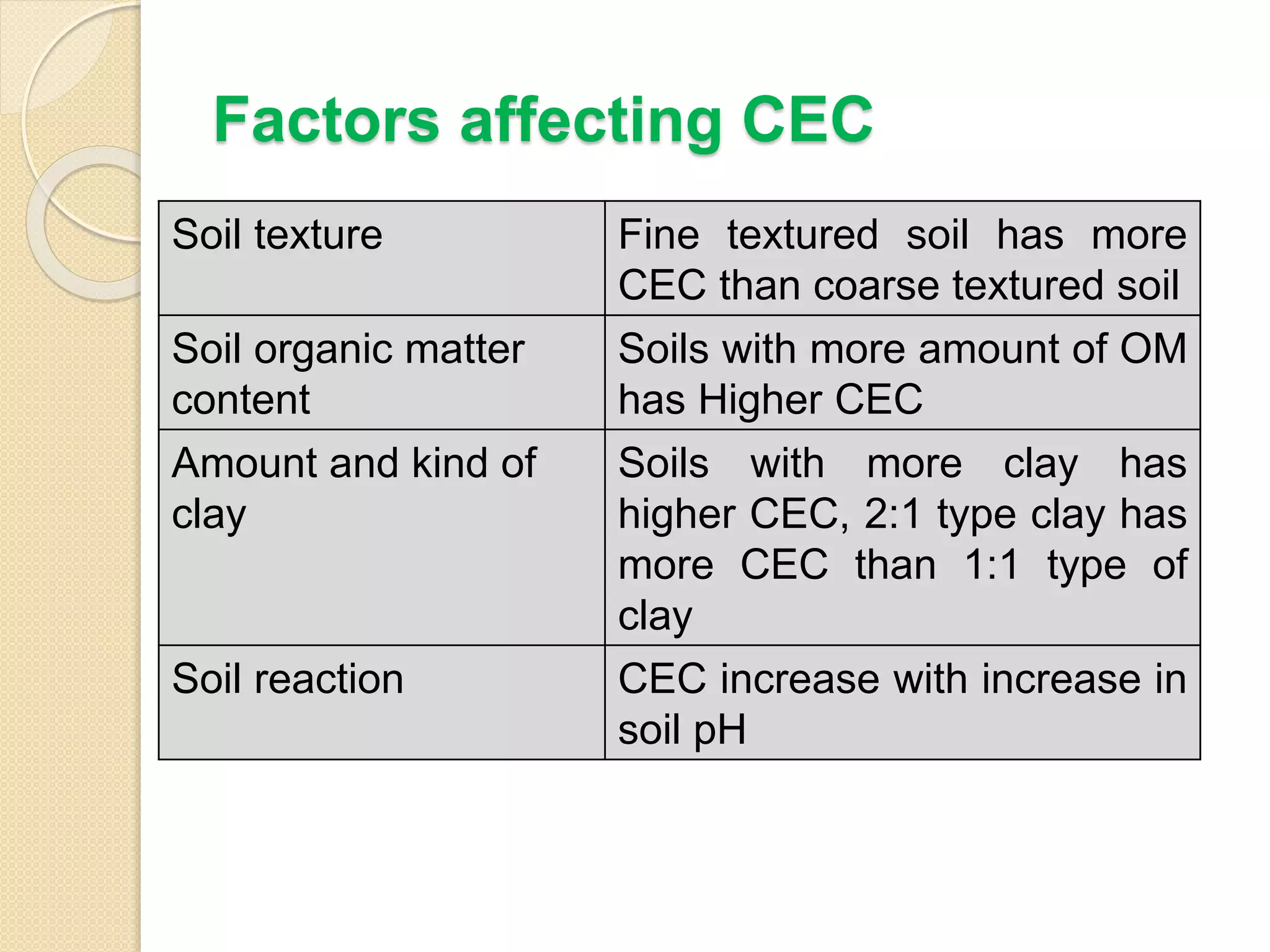 Factors affecting CEC

| Soil texture | Fine textured soil has more CEC than coarse textured soil |
|---|---|
| Soil organic matter content | Soils with more amount of OM has Higher CEC |
| Amount and kind of clay | Soils with more clay has higher CEC, 2:1 type clay has more CEC than 1:1 type of clay |
| Soil reaction | CEC increase with increase in soil pH |